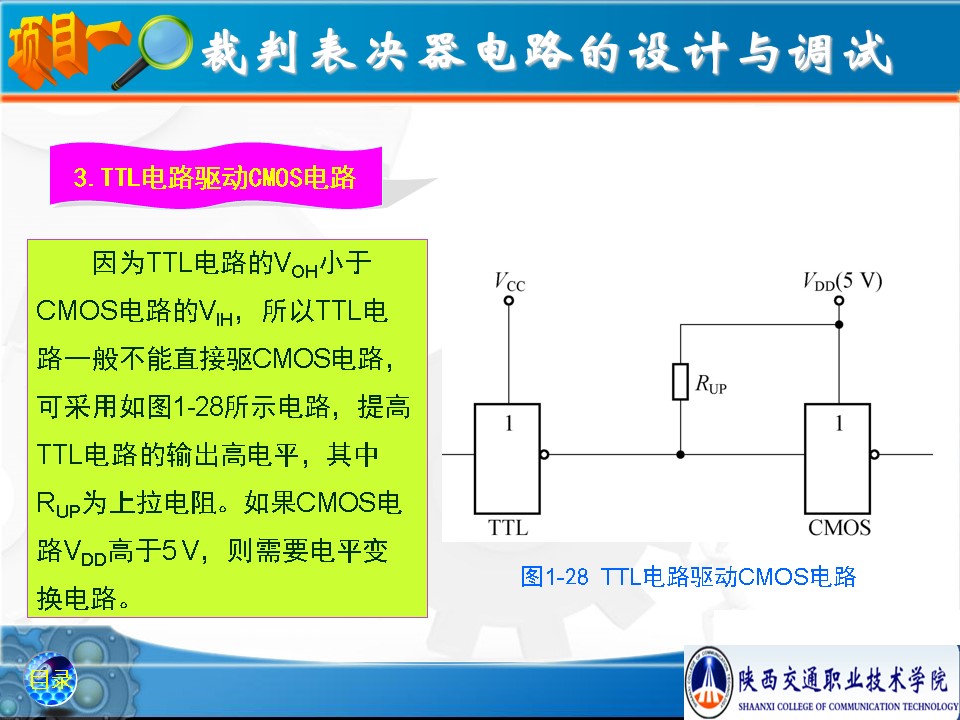 项目一 裁判表决器电路的设计与调试

3. TTL电路驱动CMOS电路

因为TTL电路的$V_{OH}$小于CMOS电路的$V_{IH}$，所以TTL电路一般不能直接驱CMOS电路，可采用如图1-28所示电路，提高TTL电路的输出高电平，其中$R_{UP}$为上拉电阻。如果CMOS电路$V_{DD}$高于5 V，则需要电平变换电路。

$V_{CC}$

$V_{DD}$(5 V)

$R_{UP}$

1

1

TTL

CMOS

图1-28 TTL电路驱动CMOS电路

目录

陕西交通职业技术学院
SHAANXI COLLEGE OF COMMUNICATION TECHNOLOGY